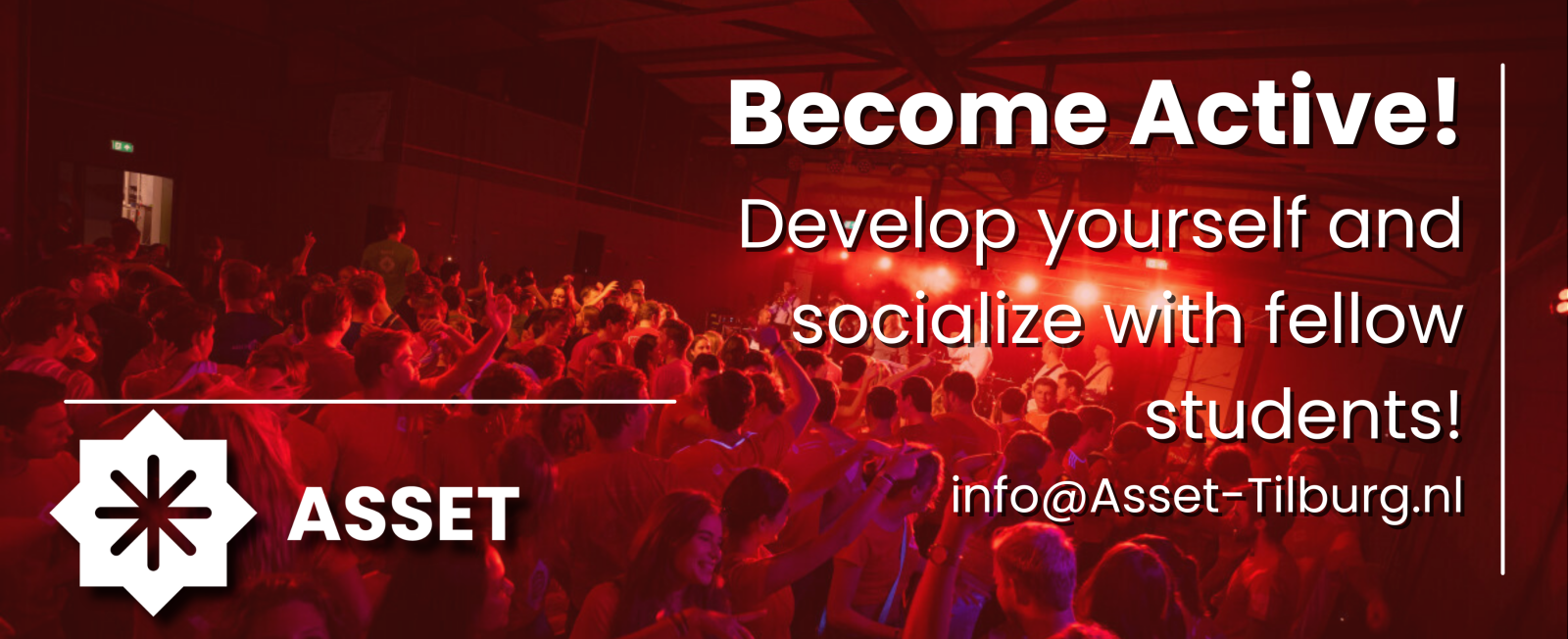 Become Active!

Develop yourself and socialize with fellow students!

info@Asset-Tilburg.nl

ASSET